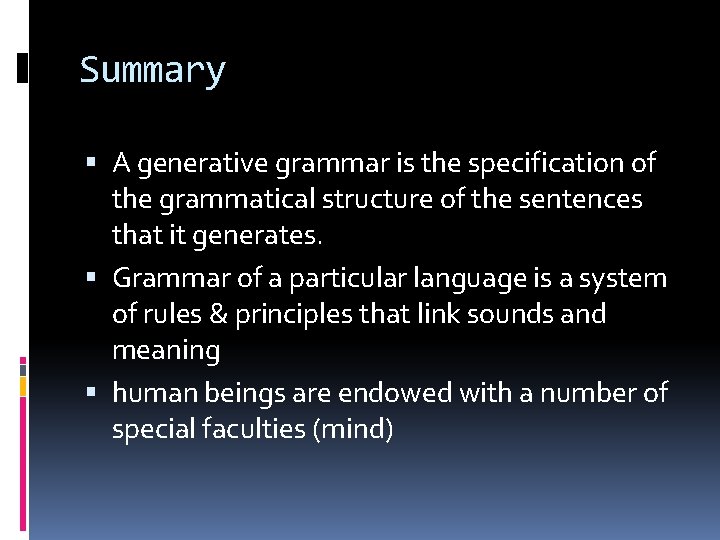 Summary

▪ A generative grammar is the specification of the grammatical structure of the sentences that it generates.

▪ Grammar of a particular language is a system of rules & principles that link sounds and meaning

▪ human beings are endowed with a number of special faculties (mind)